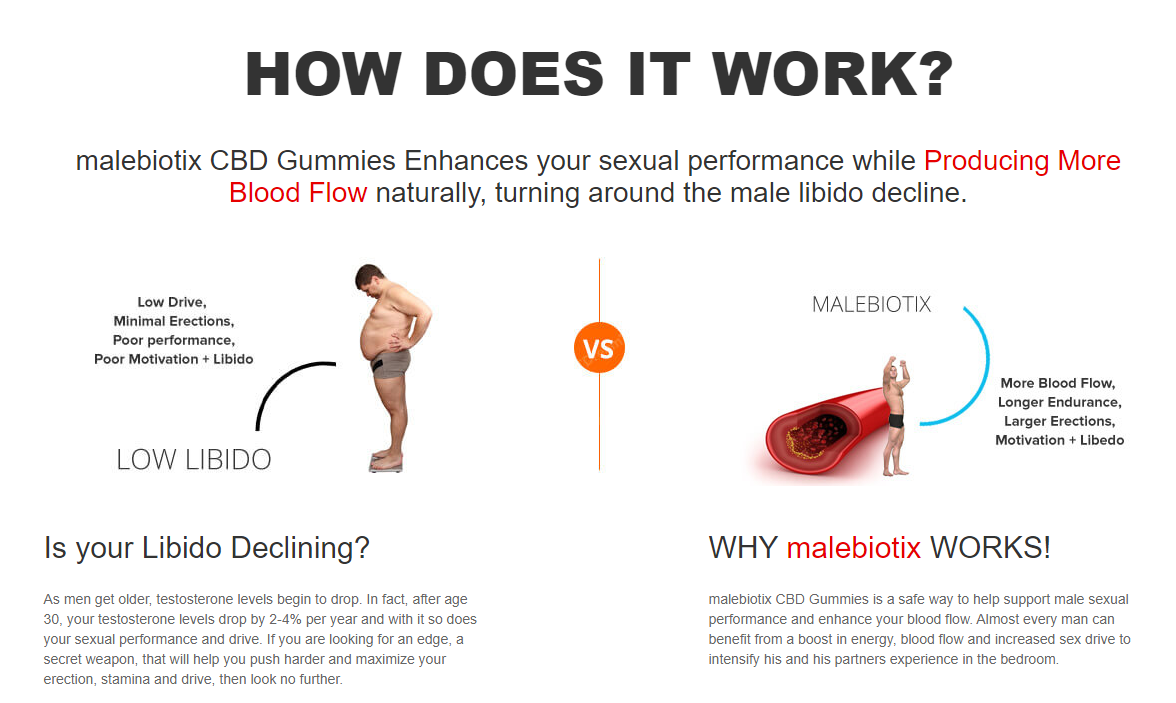 HOW DOES IT WORK?

malebiotix CBD Gummies Enhances your sexual performance while Producing More Blood Flow naturally, turning around the male libido decline.

Low Drive,
Minimal Erections,
Poor performance,
Poor Motivation + Libido

LOW LIBIDO

VS

MALEBIOTIX

More Blood Flow,
Longer Endurance,
Larger Erections,
Motivation + Libedo

Is your Libido Declining?

As men get older, testosterone levels begin to drop. In fact, after age 30, your testosterone levels drop by 2-4% per year and with it so does your sexual performance and drive. If you are looking for an edge, a secret weapon, that will help you push harder and maximize your erection, stamina and drive, then look no further.

WHY malebiotix WORKS!

malebiotix CBD Gummies is a safe way to help support male sexual performance and enhance your blood flow. Almost every man can benefit from a boost in energy, blood flow and increased sex drive to intensify his and his partners experience in the bedroom.